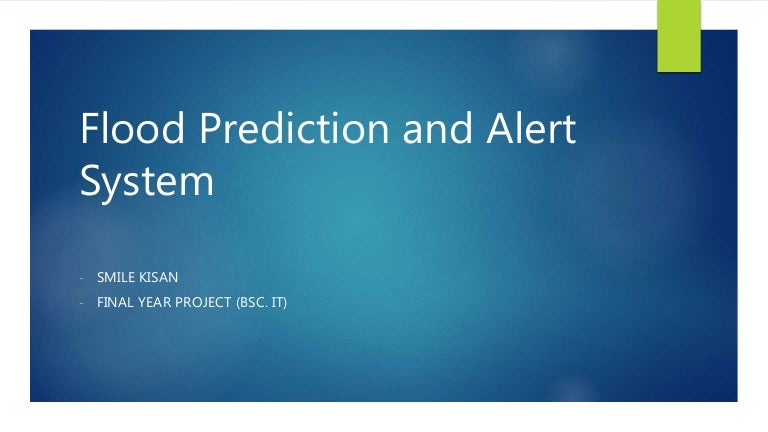 Flood Prediction and Alert System

- SMILE KISAN
- FINAL YEAR PROJECT (BSC. IT)